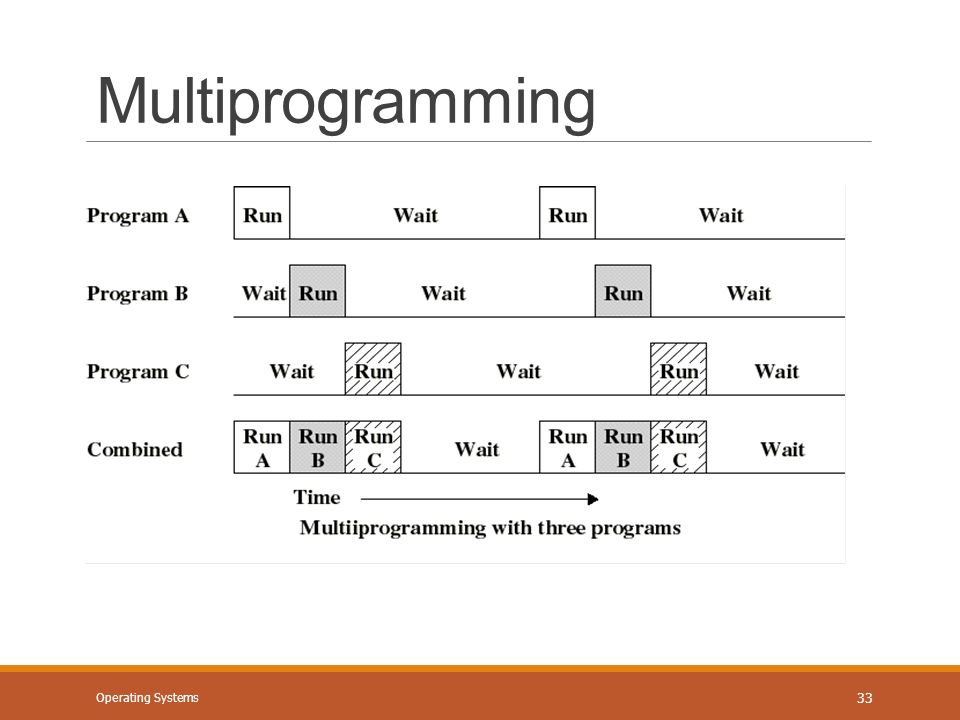 Multiprogramming

Program A Run Wait Run Wait

Program B Wait Run Wait Run Wait

Program C Wait Run Wait Run Wait

Combined Run A Run B Run C Wait Run A Run B Run C Wait

Time

Multiiprogramming with three programs

Operating Systems

33